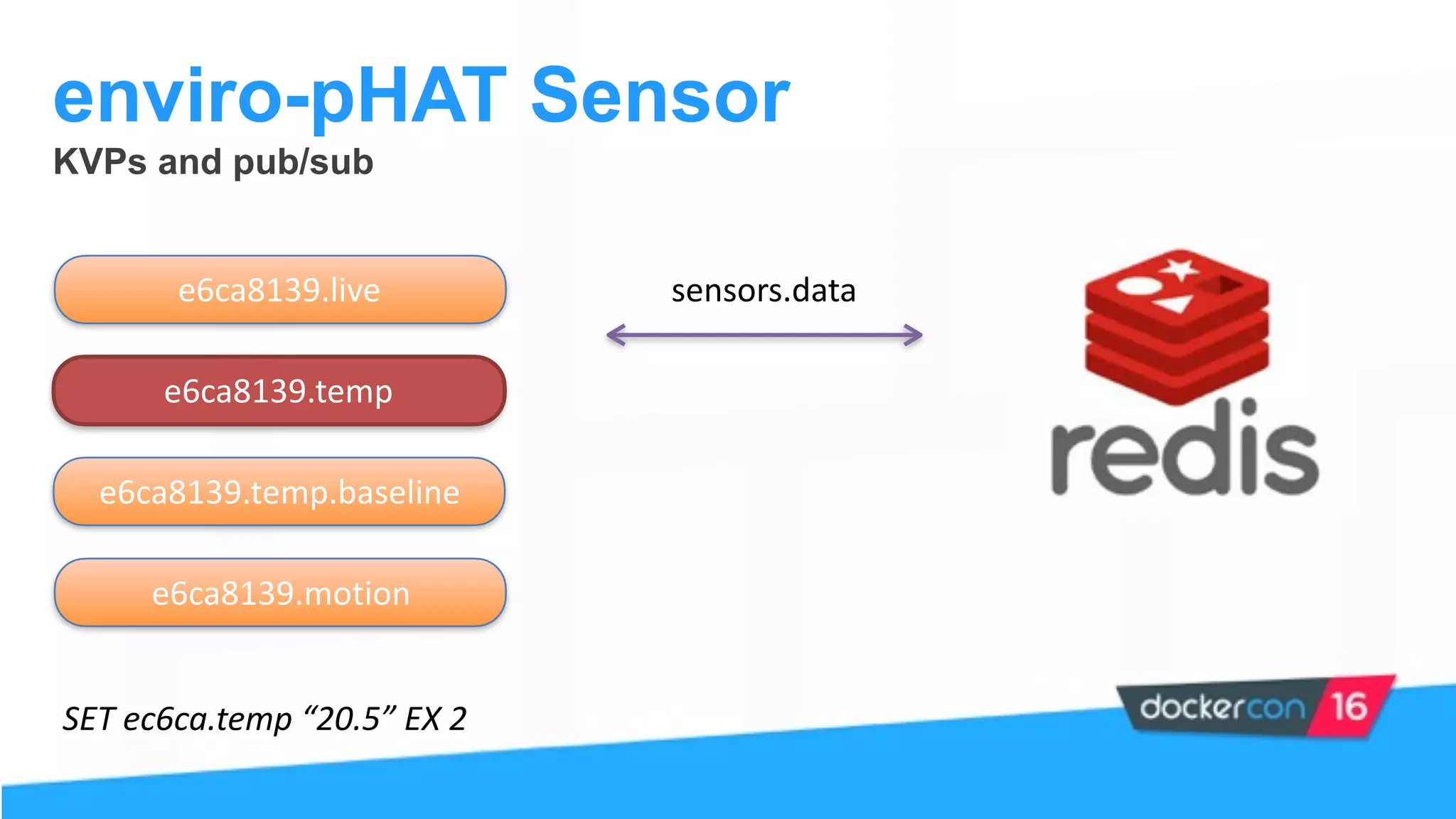 enviro-pHAT Sensor
KVPs and pub/sub

e6ca8139.live

e6ca8139.temp

e6ca8139.temp.baseline

e6ca8139.motion

sensors.data

redis

SET ec6ca.temp “20.5” EX 2

dockercon 16